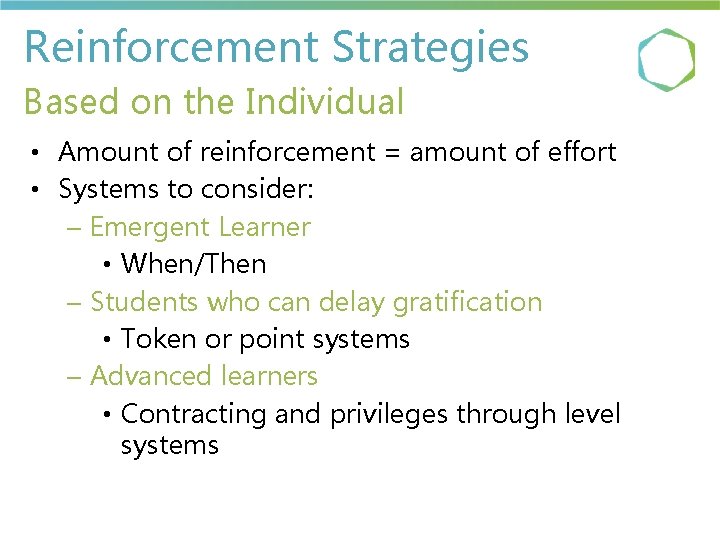 Reinforcement Strategies

Based on the Individual

• Amount of reinforcement = amount of effort
• Systems to consider:
– Emergent Learner
• When/Then
– Students who can delay gratification
• Token or point systems
– Advanced learners
• Contracting and privileges through level systems